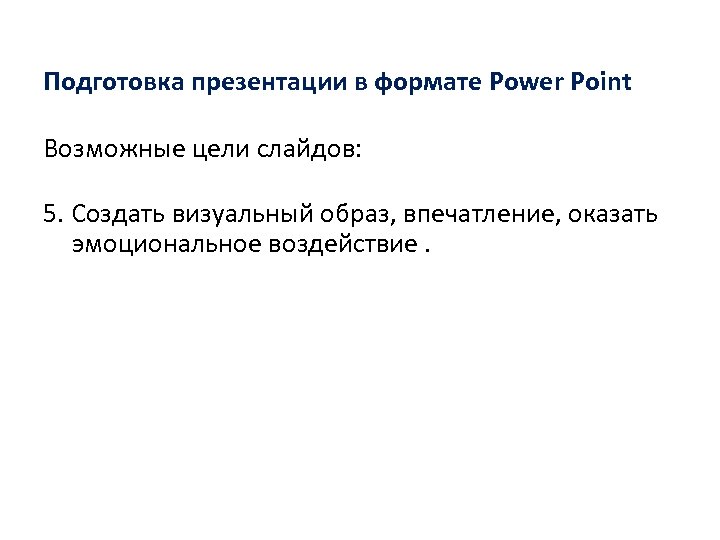 Подготовка презентации в формате Power Point

Возможные цели слайдов:

5. Создать визуальный образ, впечатление, оказать эмоциональное воздействие .